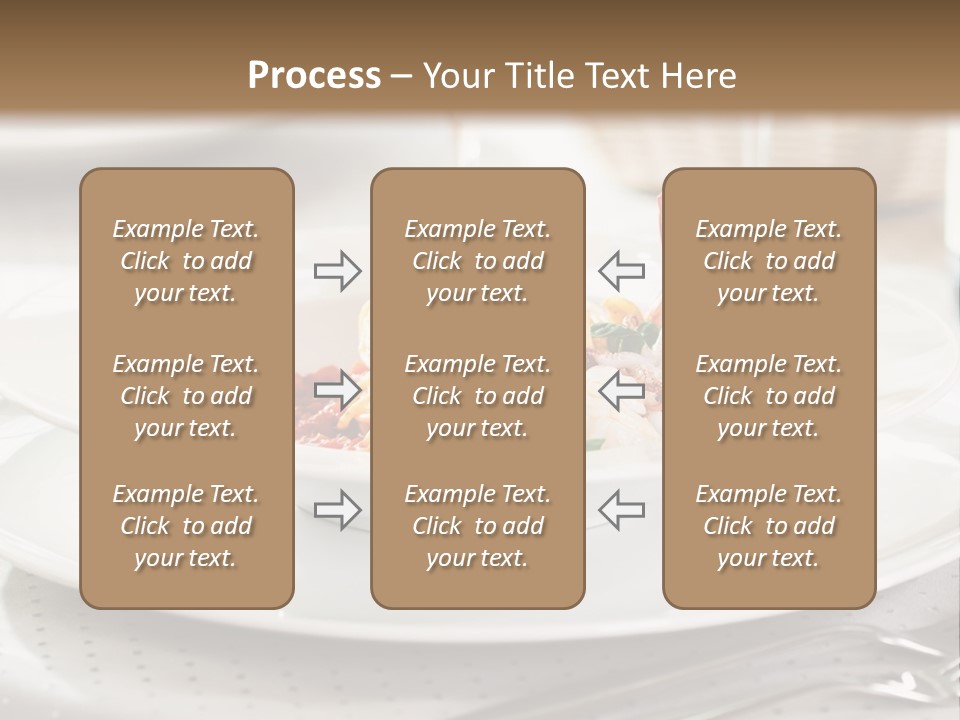 Process – Your Title Text Here

Example Text. Click to add your text.

Example Text. Click to add your text.

Example Text. Click to add your text.

Example Text. Click to add your text.

Example Text. Click to add your text.

Example Text. Click to add your text.

Example Text. Click to add your text.

Example Text. Click to add your text.

Example Text. Click to add your text.